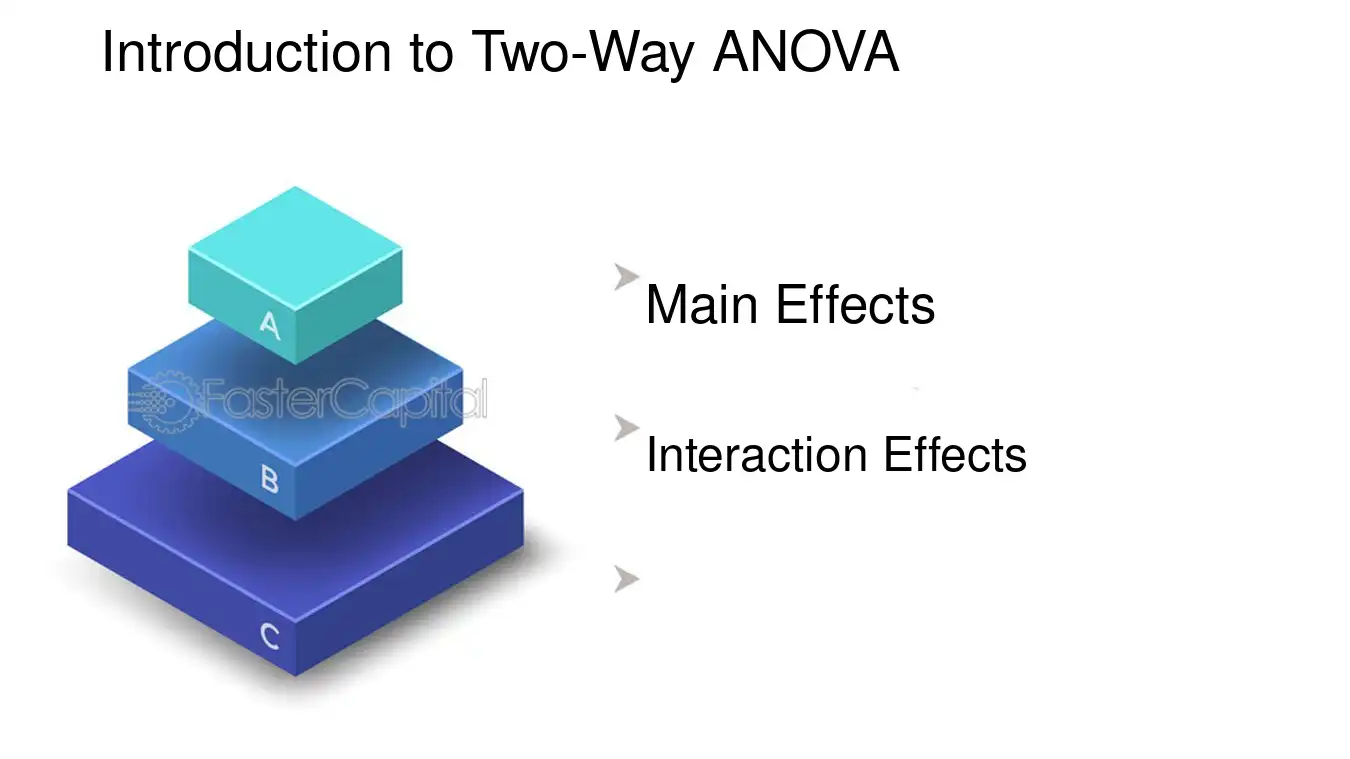 Introduction to Two-Way ANOVA

A

B

C

➤ Main Effects

➤ Interaction Effects

➤

FasterCapital